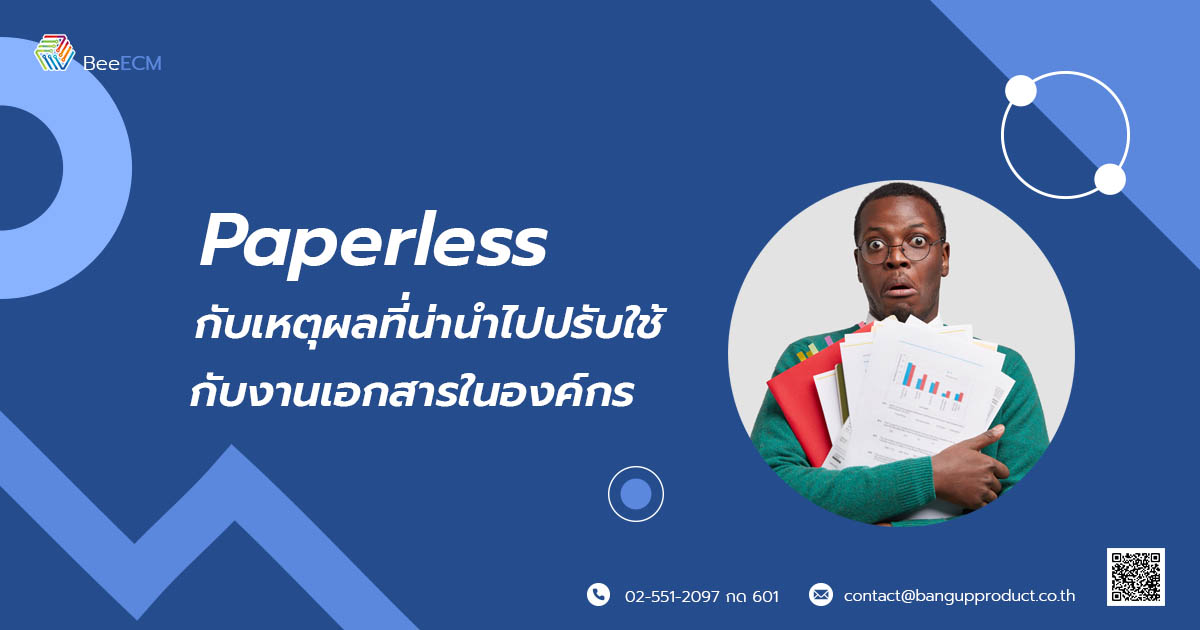 BeeECM

Paperless
กับเหตุผลที่น่านำไปปรับใช้
กับงานเอกสารในองค์กร

02-551-2097 กด 601

contact@bangupproduct.co.th